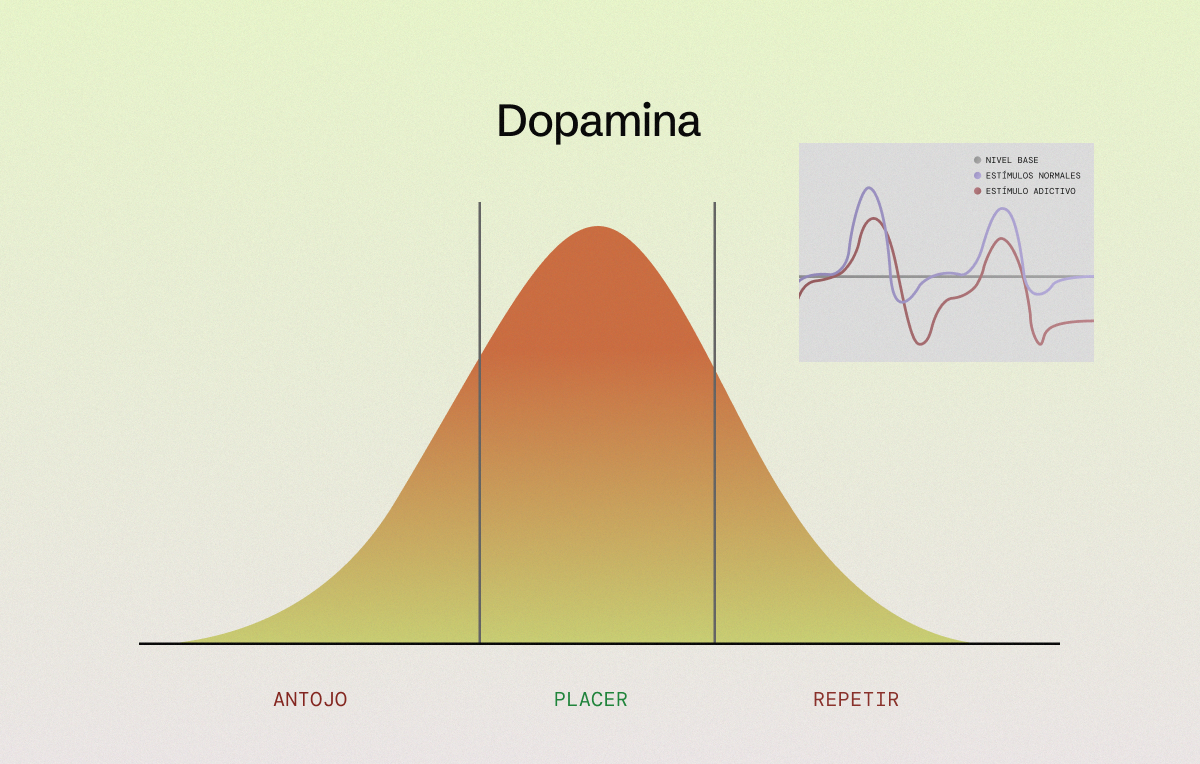 Dopamina

NIVEL BASE
ESTÍMULOS NORMALES
ESTÍMULO ADICTIVO

ANTOJO
PLACER
REPETIR